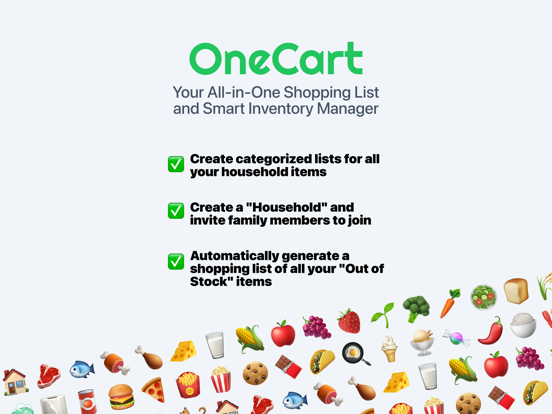 OneCart

Your All-in-One Shopping List and Smart Inventory Manager

✅ Create categorized lists for all your household items

✅ Create a "Household" and invite family members to join

✅ Automatically generate a shopping list of all your "Out of Stock" items